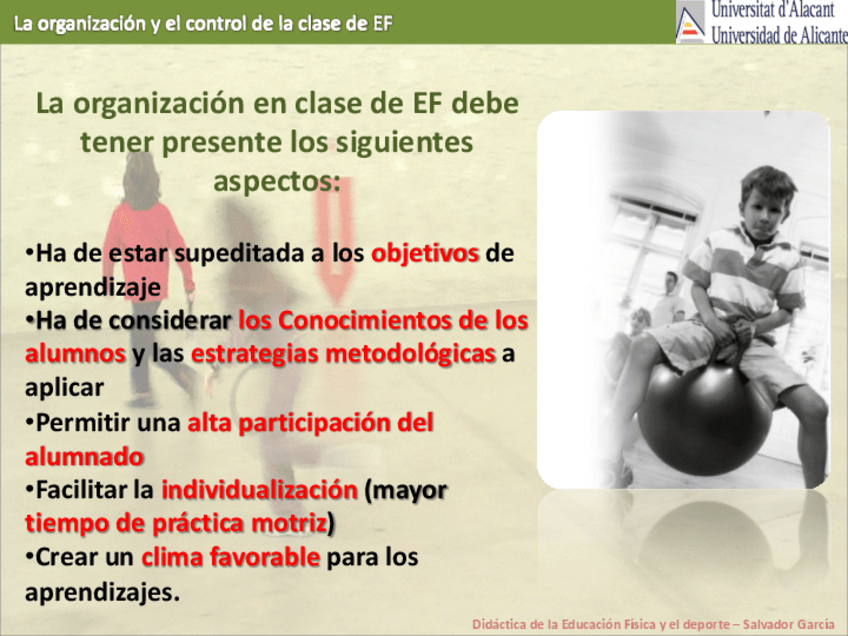 La organización y el control de la clase de EF

Universitat d'Alacant
Universidad de Alicante

La organización en clase de EF debe tener presente los siguientes aspectos:

•Ha de estar supeditada a los objetivos de aprendizaje
•Ha de considerar los Conocimientos de los alumnos y las estrategias metodológicas a aplicar
•Permitir una alta participación del alumnado
•Facilitar la individualización (mayor tiempo de práctica motriz)
•Crear un clima favorable para los aprendizajes.

Didáctica de la Educación Física y el deporte – Salvador García